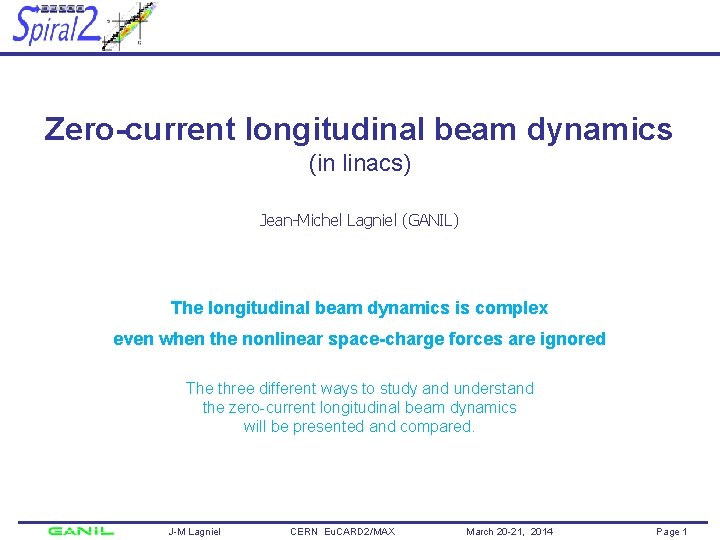 Spiral2

Zero-current longitudinal beam dynamics
(in linacs)

Jean-Michel Lagniel (GANIL)

The longitudinal beam dynamics is complex
even when the nonlinear space-charge forces are ignored

The three different ways to study and understand the zero-current longitudinal beam dynamics will be presented and compared.

GANIL J-M Lagniel CERN EuCARD2/MAX March 20-21, 2014 Page 1